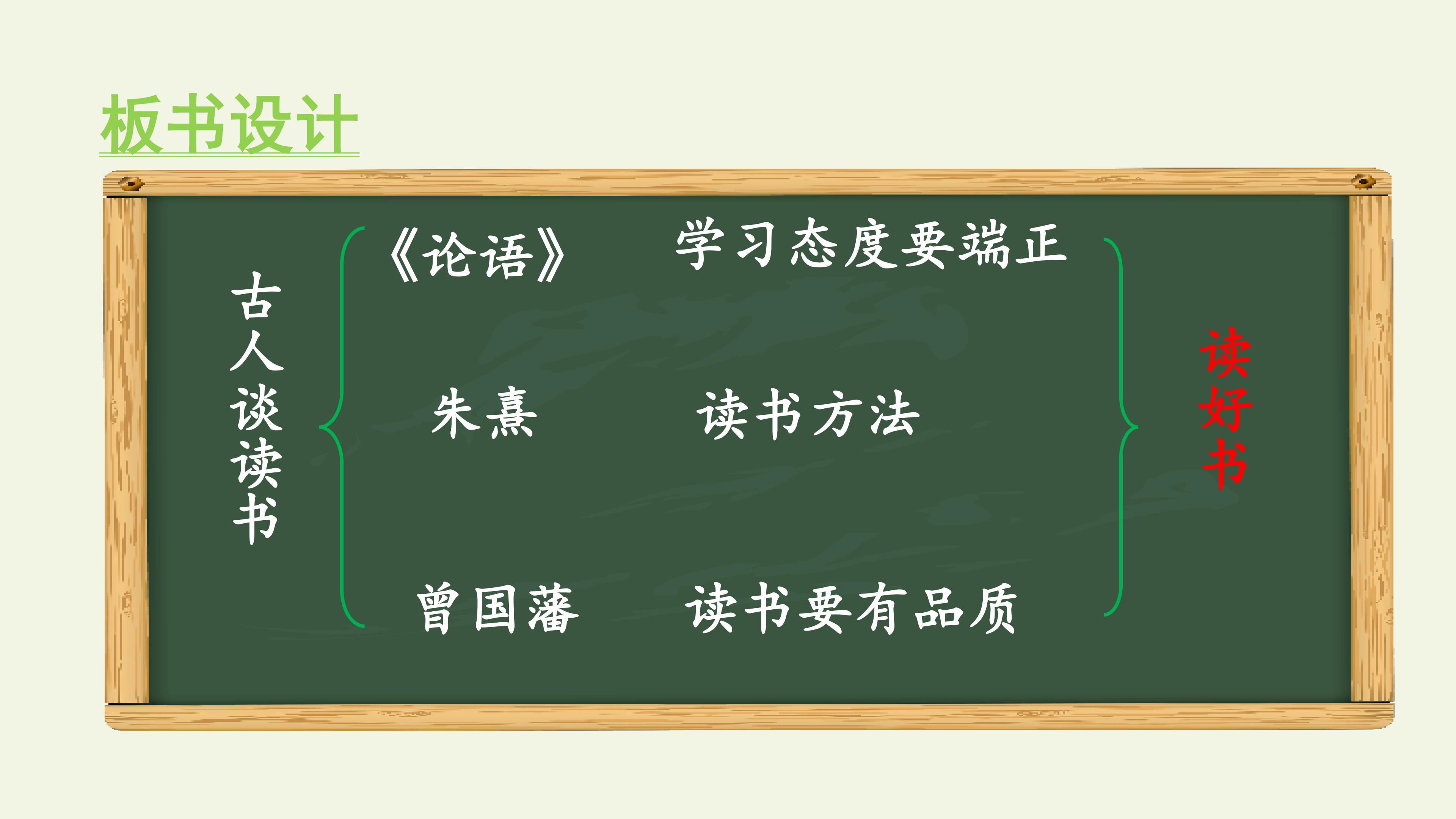 板书设计

古人谈读书

《论语》 学习态度要端正

朱熹 读书方法

曾国藩 读书要有品质

读好书